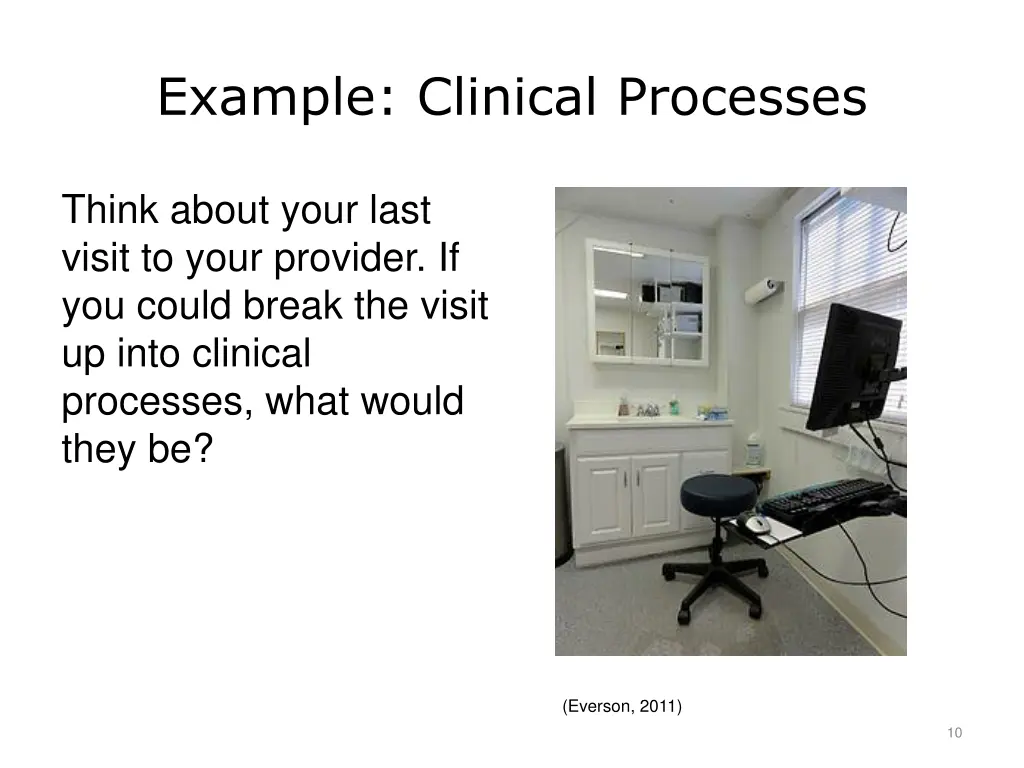 Example: Clinical Processes

Think about your last visit to your provider. If you could break the visit up into clinical processes, what would they be?

(Everson, 2011)

10